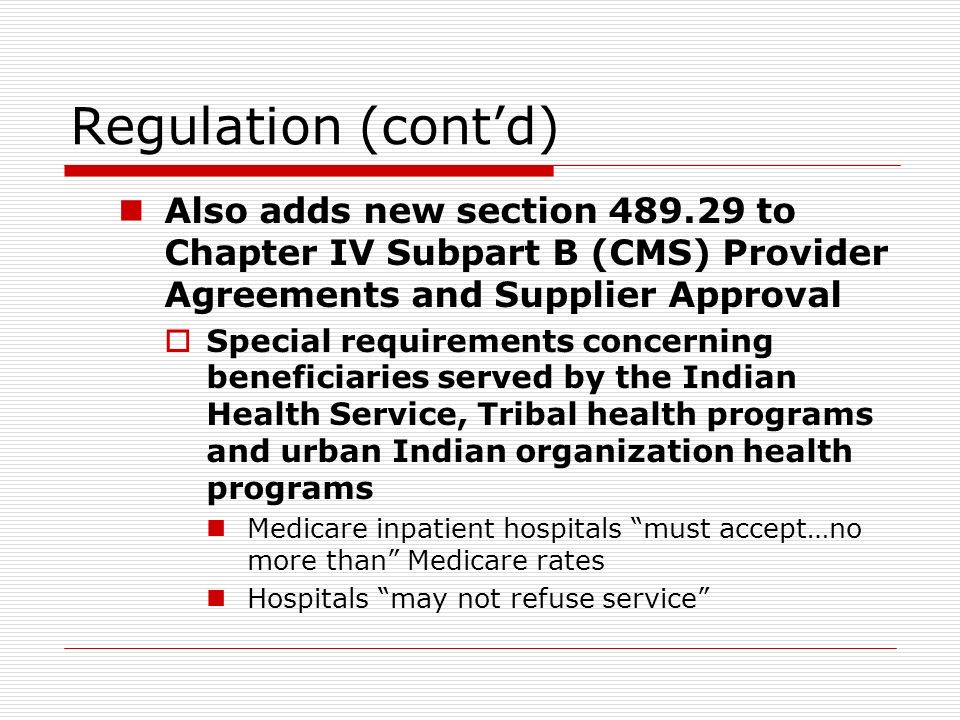 Regulation (cont’d)

Also adds new section 489.29 to Chapter IV Subpart B (CMS) Provider Agreements and Supplier Approval

Special requirements concerning beneficiaries served by the Indian Health Service, Tribal health programs and urban Indian organization health programs

Medicare inpatient hospitals “must accept…no more than” Medicare rates

Hospitals “may not refuse service”